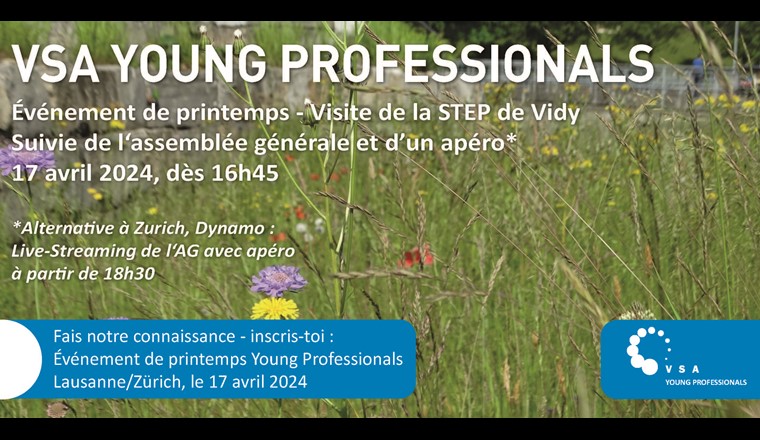 VSA YOUNG PROFESSIONALS
Événement de printemps - Visite de la STEP de Vidy
Suivie de l'assemblée générale et d'un apéro*
17 avril 2024, dès 16h45

*Alternative à Zurich, Dynamo :
Live-Streaming de l'AG avec apéro
à partir de 18h30

Fais notre connaissance - inscris-toi :
Événement de printemps Young Professionals
Lausanne/Zürich, le 17 avril 2024

VSA
YOUNG PROFESSIONALS